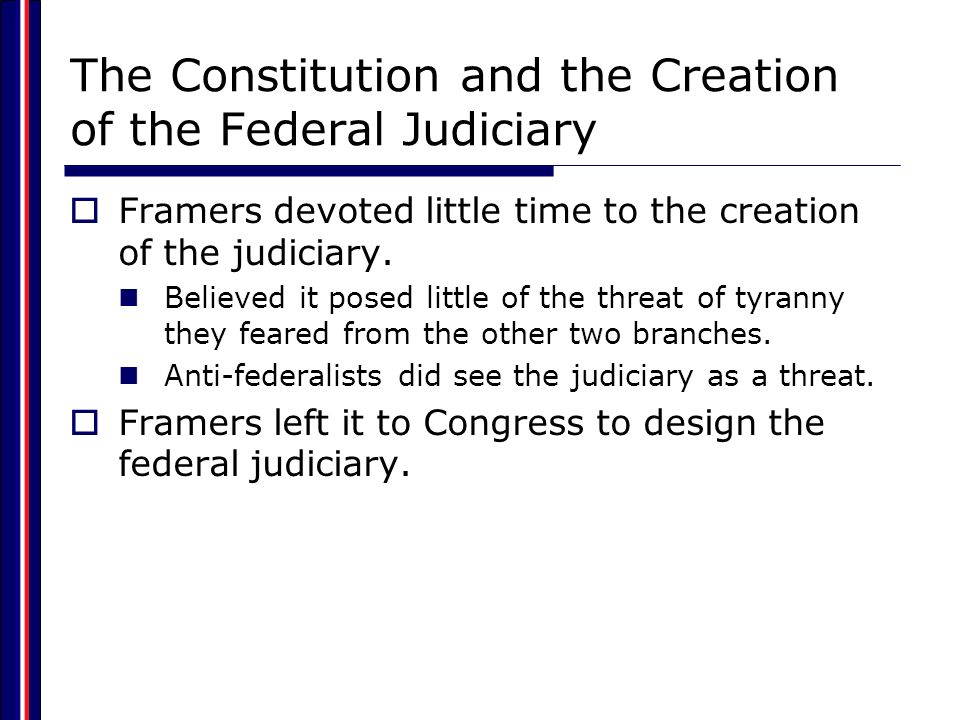 The Constitution and the Creation of the Federal Judiciary

Framers devoted little time to the creation of the judiciary.

Believed it posed little of the threat of tyranny they feared from the other two branches.

Anti-federalists did see the judiciary as a threat.

Framers left it to Congress to design the federal judiciary.